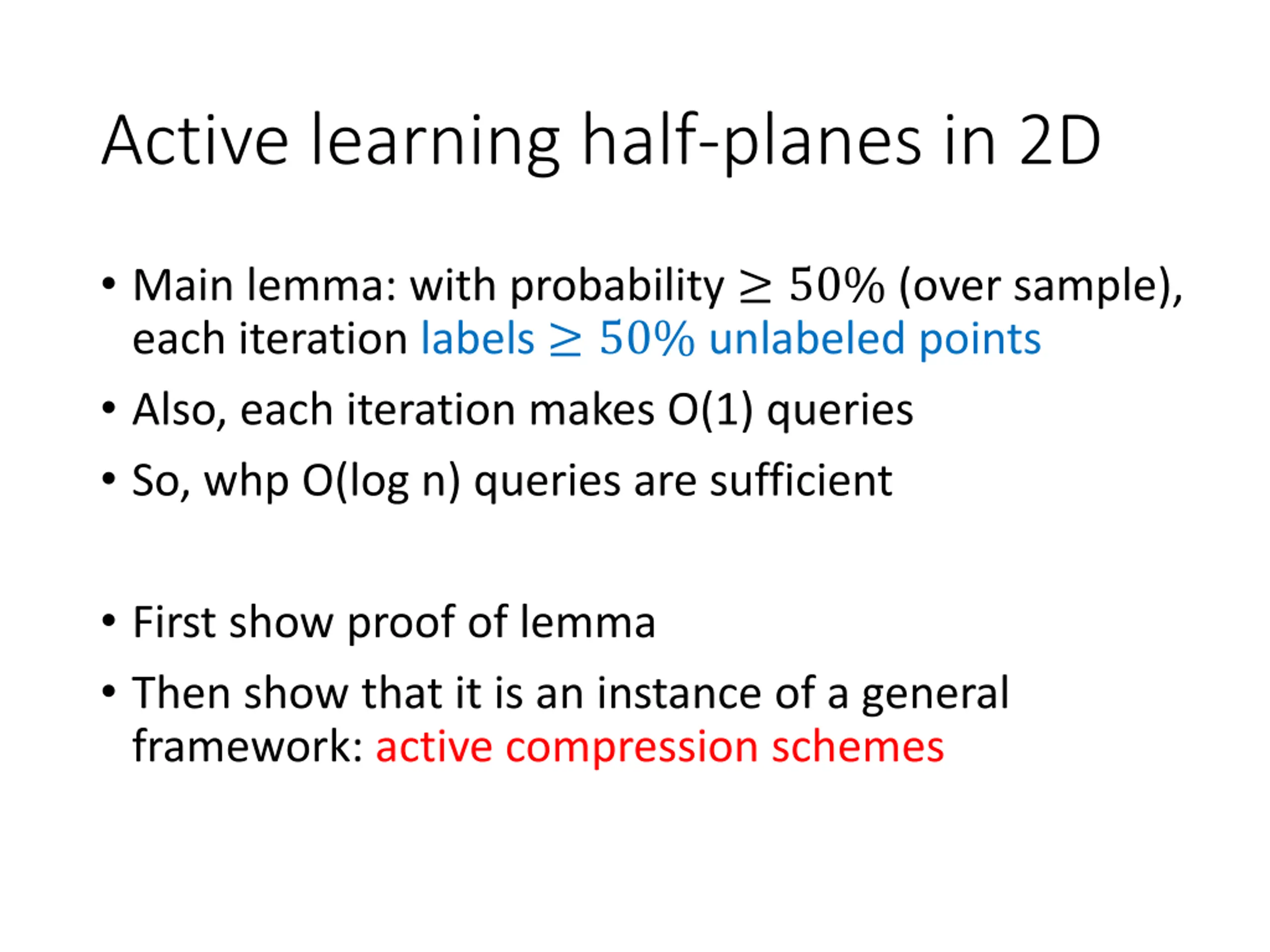 Active learning half-planes in 2D

• Main lemma: with probability $\geq 50\%$ (over sample), each iteration labels $\geq 50\%$ unlabeled points

• Also, each iteration makes O(1) queries

• So, whp O(log n) queries are sufficient

• First show proof of lemma

• Then show that it is an instance of a general framework: active compression schemes